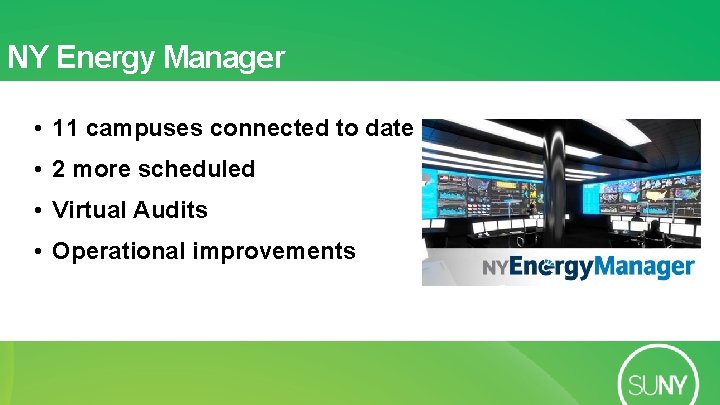 NY Energy Manager

• 11 campuses connected to date
• 2 more scheduled
• Virtual Audits
• Operational improvements

NYEnergyManager

SUNY